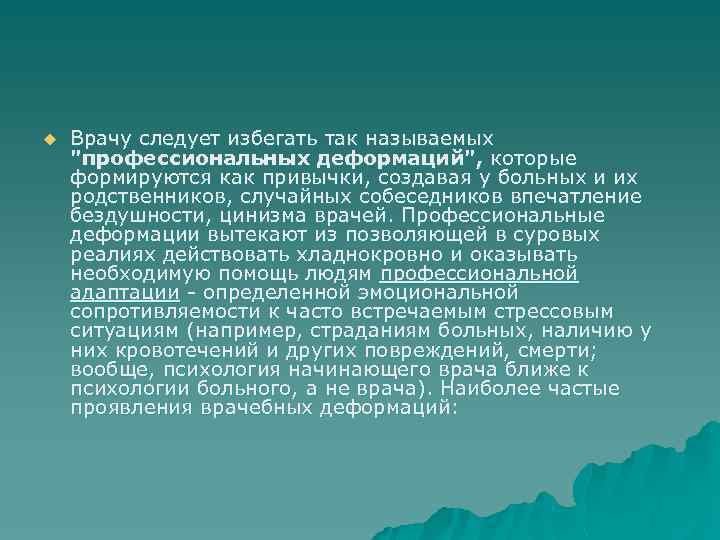 Врачу следует избегать так называемых "профессиональных деформаций", которые формируются как привычки, создавая у больных и их родственников, случайных собеседников впечатление бездушности, цинизма врачей. Профессиональные деформации вытекают из позволяющей в суровых реалиях действовать хладнокровно и оказывать необходимую помощь людям профессиональной адаптации - определенной эмоциональной сопротивляемости к часто встречаемым стрессовым ситуациям (например, страданиям больных, наличию у них кровотечений и других повреждений, смерти; вообще, психология начинающего врача ближе к психологии больного, а не врача). Наиболее частые проявления врачебных деформаций: